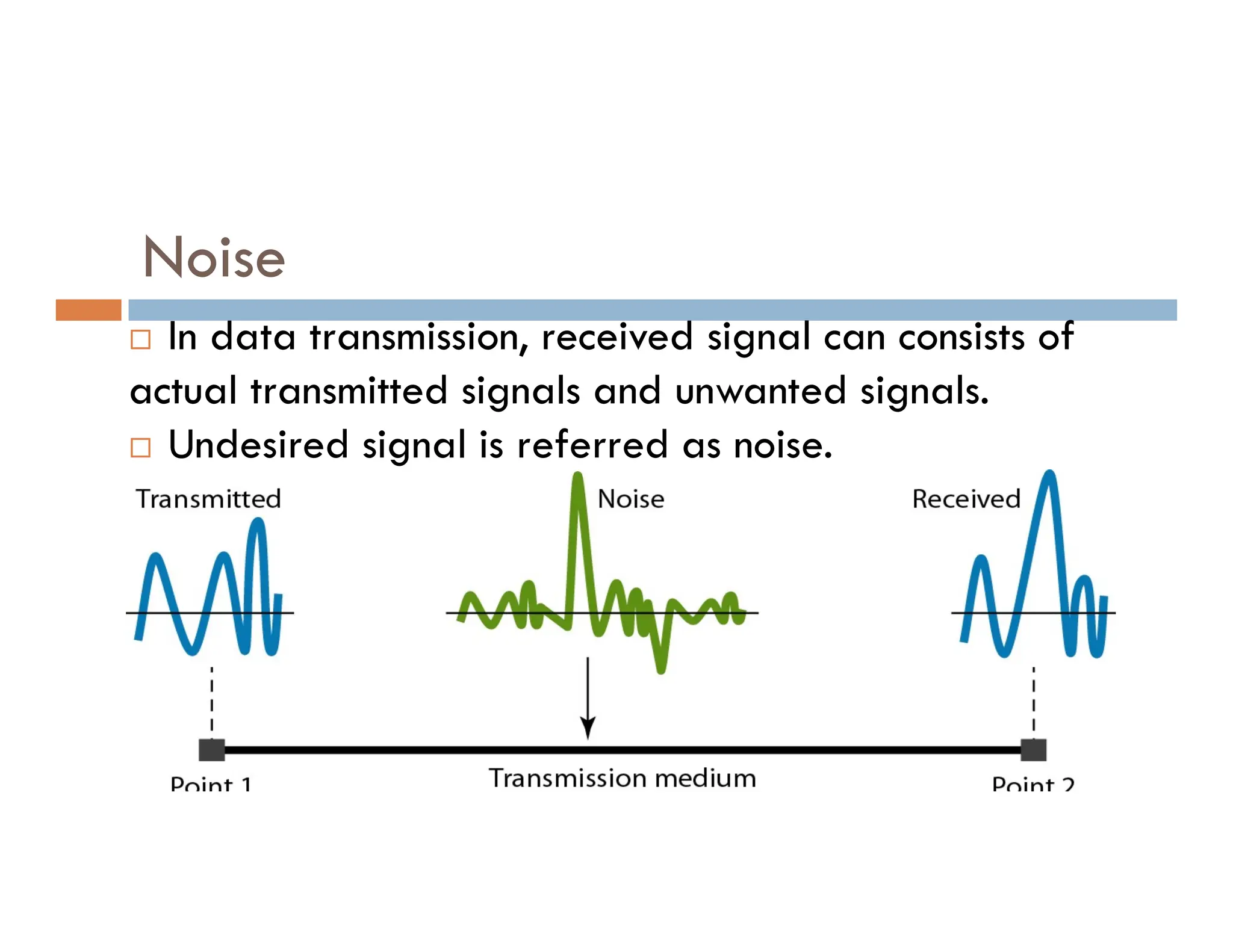 Noise

□ In data transmission, received signal can consists of actual transmitted signals and unwanted signals.

□ Undesired signal is referred as noise.

Transmitted

Noise

Received

Point 1

Transmission medium

Point 2